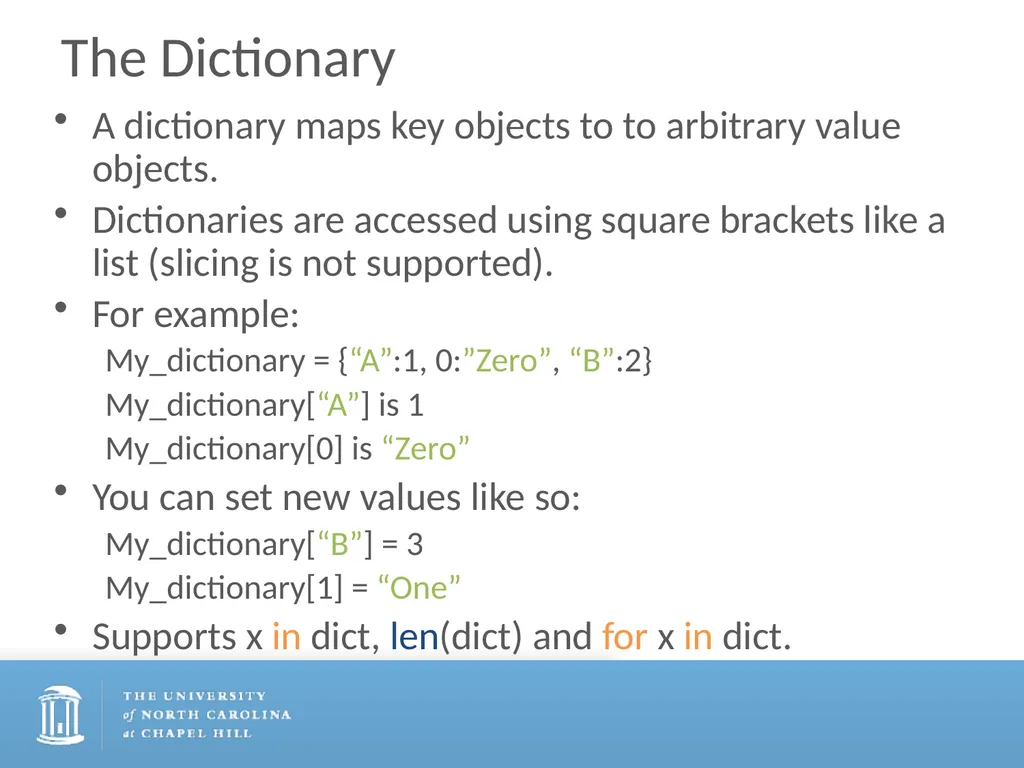 The Dictionary

• A dictionary maps key objects to to arbitrary value objects.

• Dictionaries are accessed using square brackets like a list (slicing is not supported).

• For example:

My_dictionary = {“A”:1, 0:”Zero”, “B”:2}

My_dictionary[“A”] is 1

My_dictionary[0] is “Zero”

• You can set new values like so:

My_dictionary[“B”] = 3

My_dictionary[1] = “One”

• Supports x in dict, len(dict) and for x in dict.

THE UNIVERSITY of NORTH CAROLINA at CHAPEL HILL